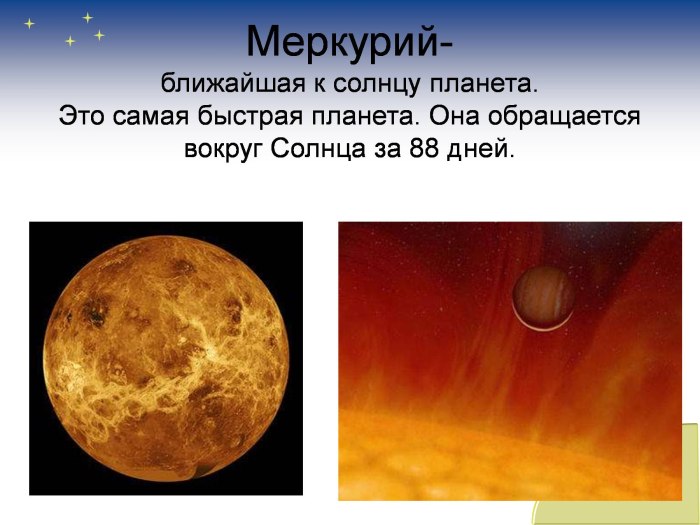 Меркурий-
ближайшая к солнцу планета.
Это самая быстрая планета. Она обращается вокруг Солнца за 88 дней.